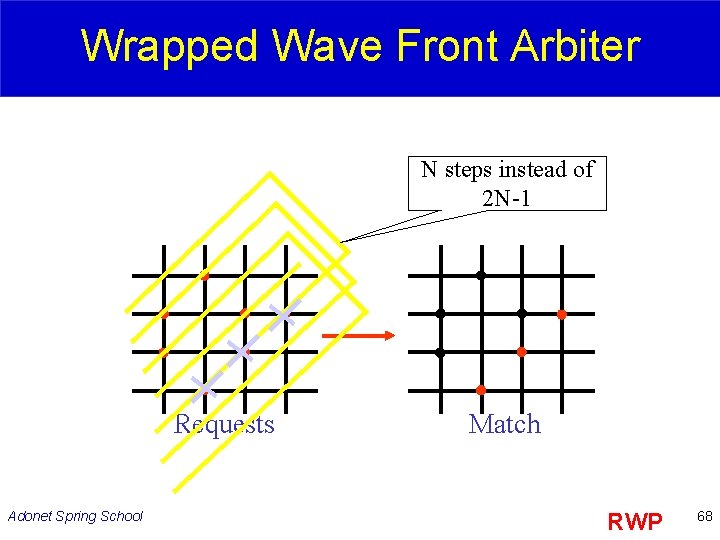 Wrapped Wave Front Arbiter

N steps instead of 2N-1

Requests

Match

Adonet Spring School

RWP

68